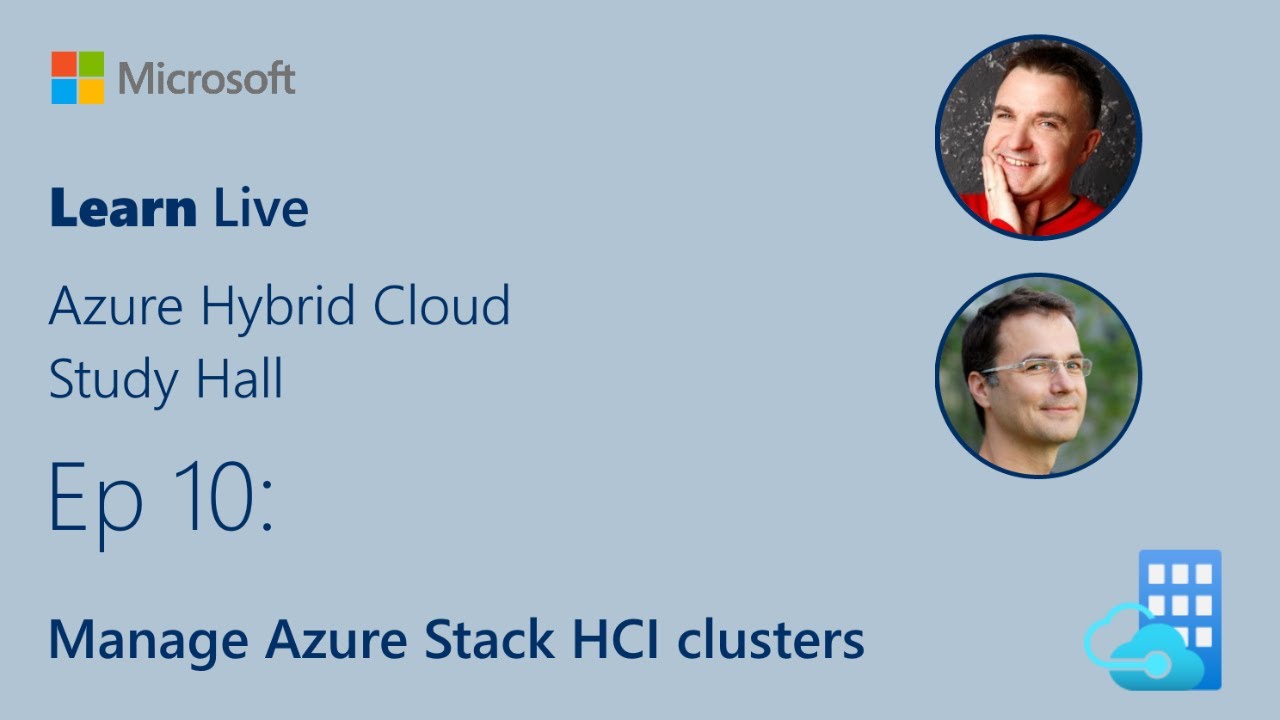 Microsoft

Learn Live

Azure Hybrid Cloud Study Hall

Ep 10:

Manage Azure Stack HCI clusters